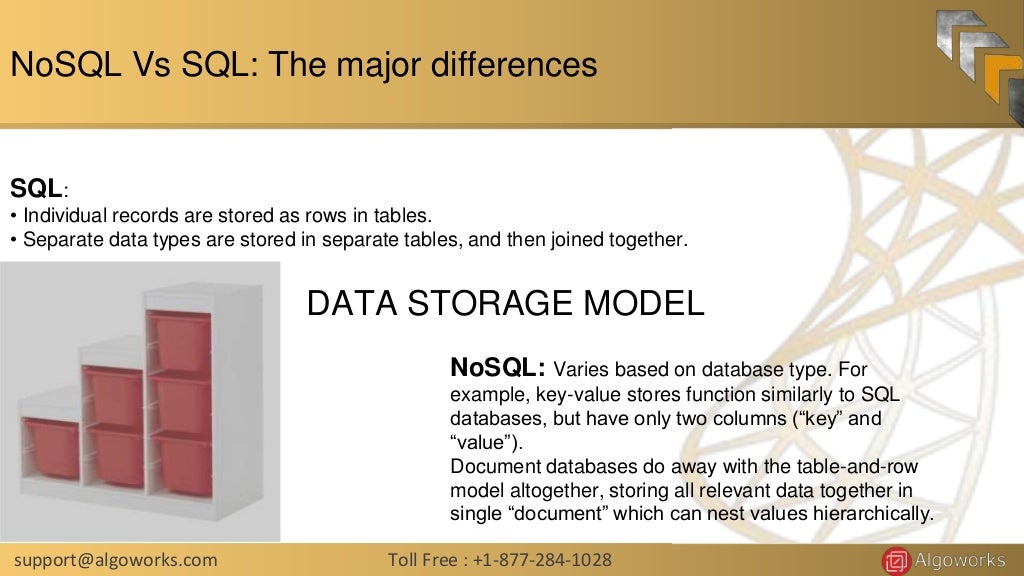 NoSQL Vs SQL: The major differences

SQL:
• Individual records are stored as rows in tables.
• Separate data types are stored in separate tables, and then joined together.

DATA STORAGE MODEL

NoSQL: Varies based on database type. For example, key-value stores function similarly to SQL databases, but have only two columns (“key” and “value”).
Document databases do away with the table-and-row model altogether, storing all relevant data together in single “document” which can nest values hierarchically.

support@algoworks.com

Toll Free : +1-877-284-1028

Algoworks